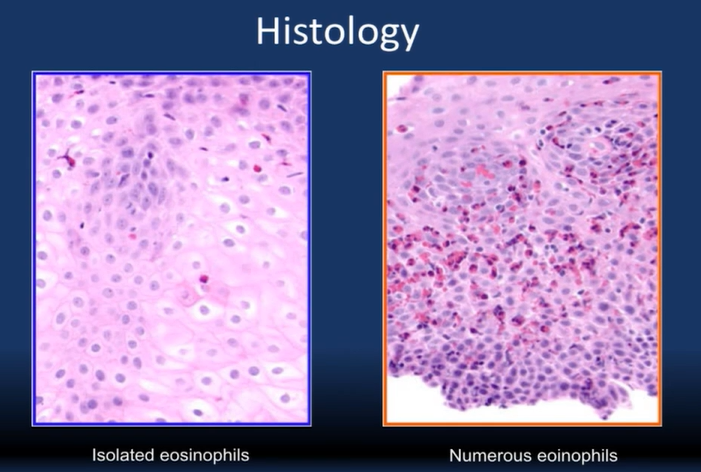 Histology

Isolated eosinophils

Numerous eoinophils